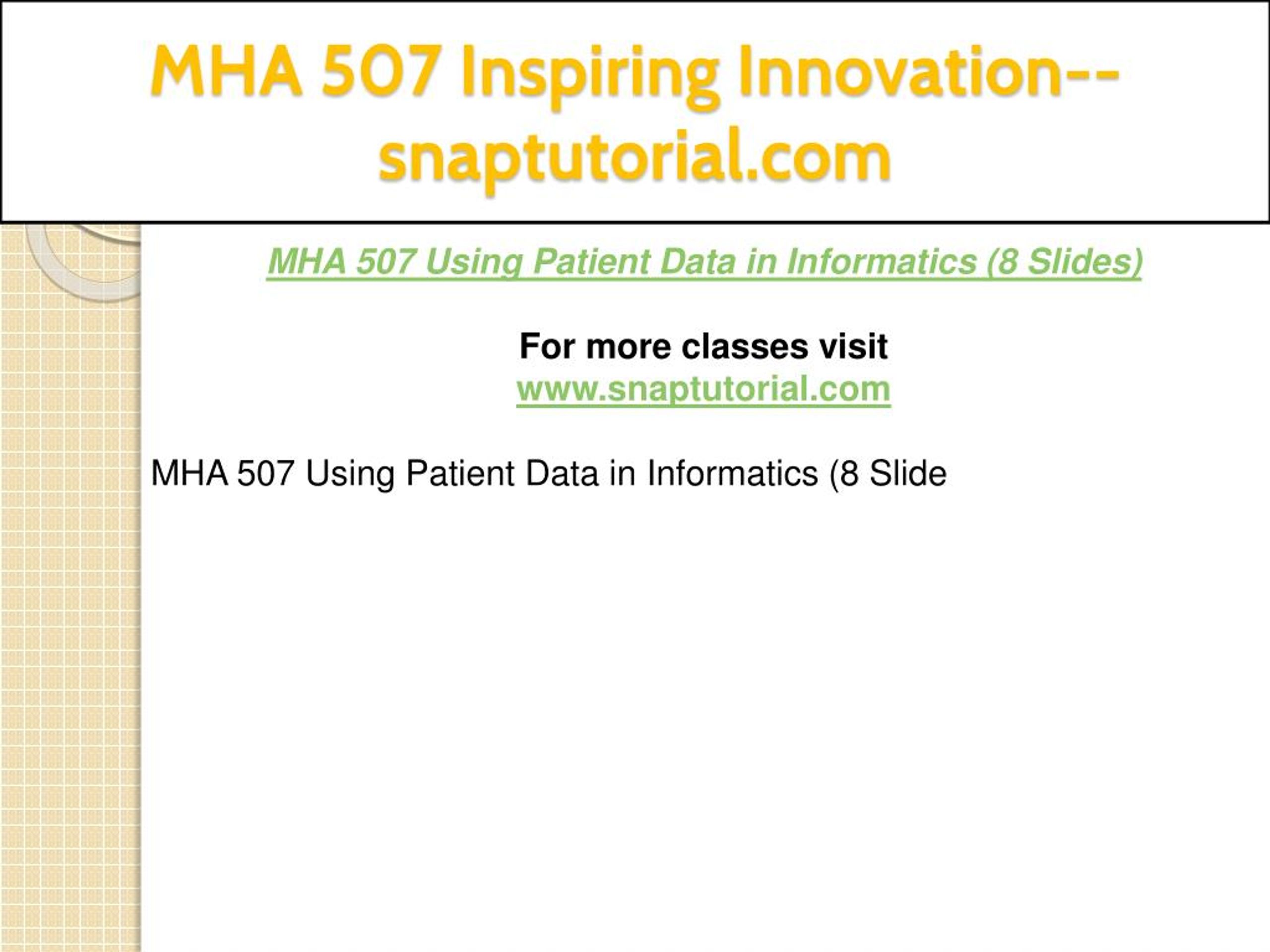 MHA 507 Inspiring Innovation--snaptutorial.com

MHA 507 Using Patient Data in Informatics (8 Slides)

For more classes visit
www.snaptutorial.com

MHA 507 Using Patient Data in Informatics (8 Slide